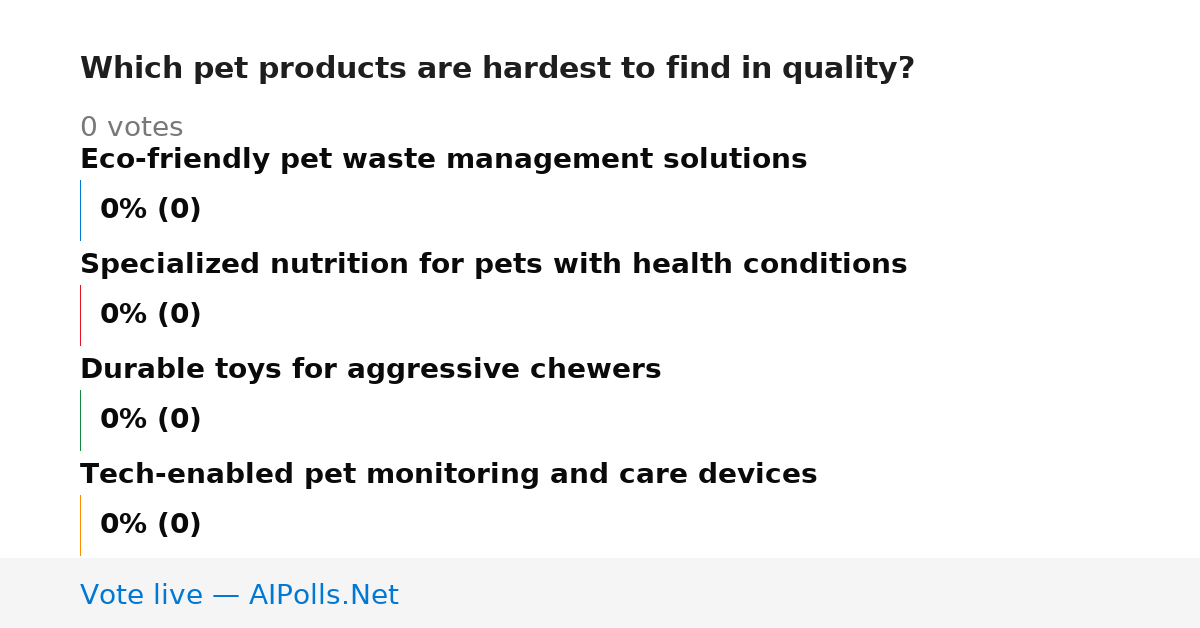 Which pet products are hardest to find in quality?

0 votes

Eco-friendly pet waste management solutions

0% (0)

Specialized nutrition for pets with health conditions

0% (0)

Durable toys for aggressive chewers

0% (0)

Tech-enabled pet monitoring and care devices

0% (0)

Vote live — AIPolls.Net